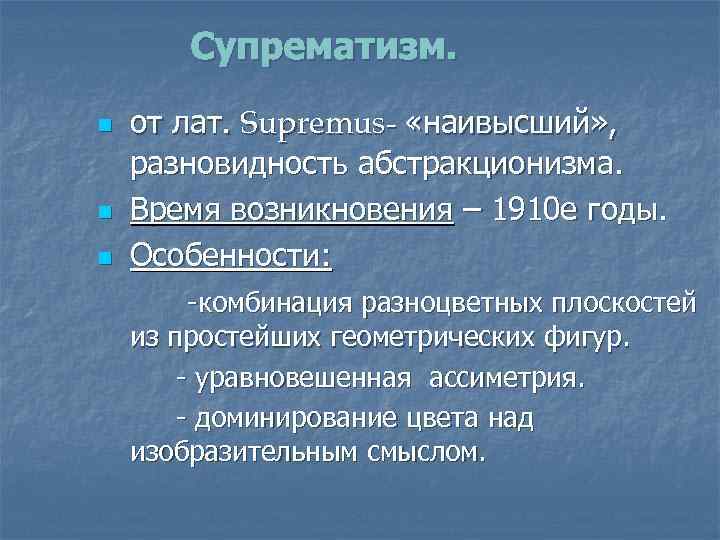 Супрематизм.

от лат. Supremus- «наивысший», разновидность абстракционизма.

Время возникновения – 1910е годы.

Особенности:

-комбинация разноцветных плоскостей из простейших геометрических фигур.

- уравновешенная ассиметрия.

- доминирование цвета над изобразительным смыслом.